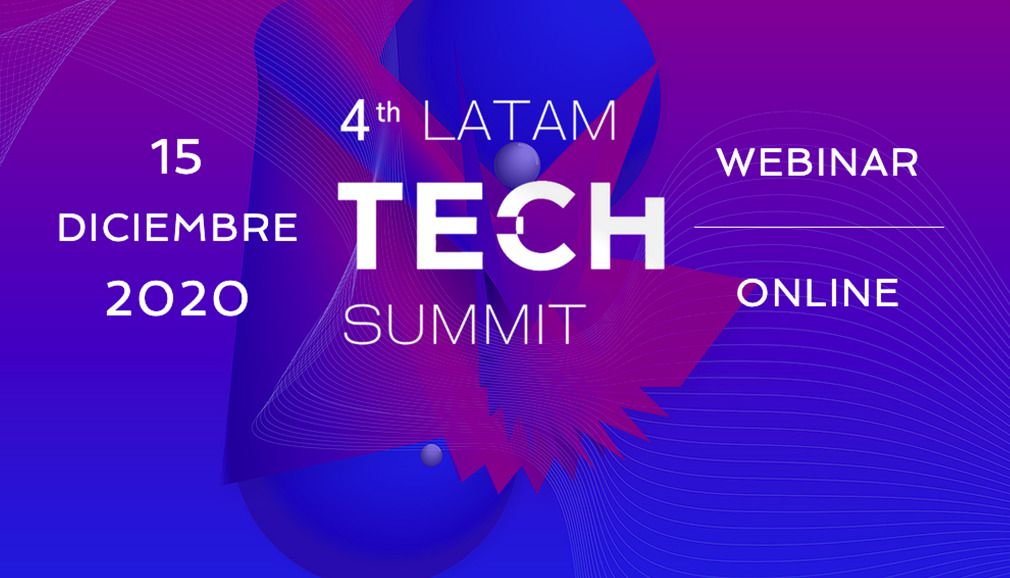 15
DICIEMBRE
2020

4th LATAM
TECH
SUMMIT

WEBINAR

ONLINE